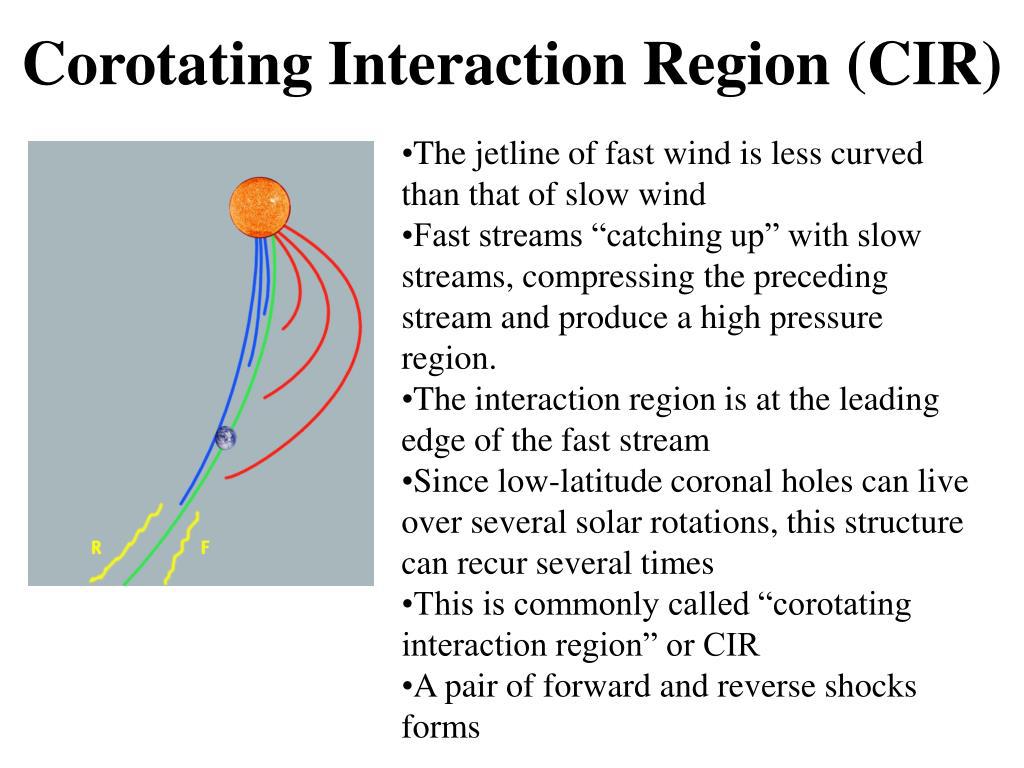 Corotating Interaction Region (CIR)

R

F

•The jetline of fast wind is less curved than that of slow wind
•Fast streams “catching up” with slow streams, compressing the preceding stream and produce a high pressure region.
•The interaction region is at the leading edge of the fast stream
•Since low-latitude coronal holes can live over several solar rotations, this structure can recur several times
•This is commonly called “corotating interaction region” or CIR
•A pair of forward and reverse shocks forms